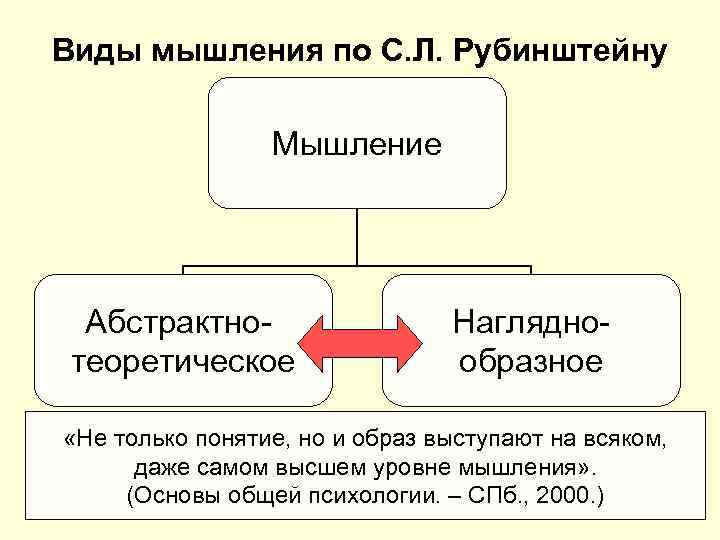 Виды мышления по С.Л. Рубинштейну

Мышление

Абстрактно-теоретическое

Наглядно-образное

«Не только понятие, но и образ выступают на всяком, даже самом высшем уровне мышления».
(Основы общей психологии. – СПб., 2000.)